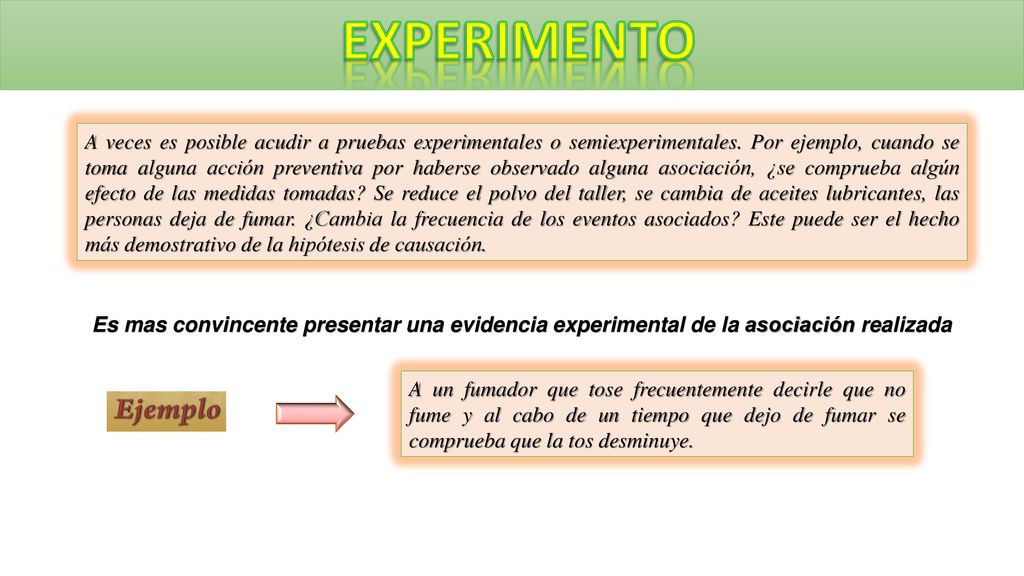 EXPERIMENTO

A veces es posible acudir a pruebas experimentales o semiexperimentales. Por ejemplo, cuando se toma alguna acción preventiva por haberse observado alguna asociación, ¿se comprueba algún efecto de las medidas tomadas? Se reduce el polvo del taller, se cambia de aceites lubricantes, las personas deja de fumar. ¿Cambia la frecuencia de los eventos asociados? Este puede ser el hecho más demostrativo de la hipótesis de causación.

Es mas convincente presentar una evidencia experimental de la asociación realizada

Ejemplo

A un fumador que tose frecuentemente decirle que no fume y al cabo de un tiempo que dejo de fumar se comprueba que la tos desminuye.